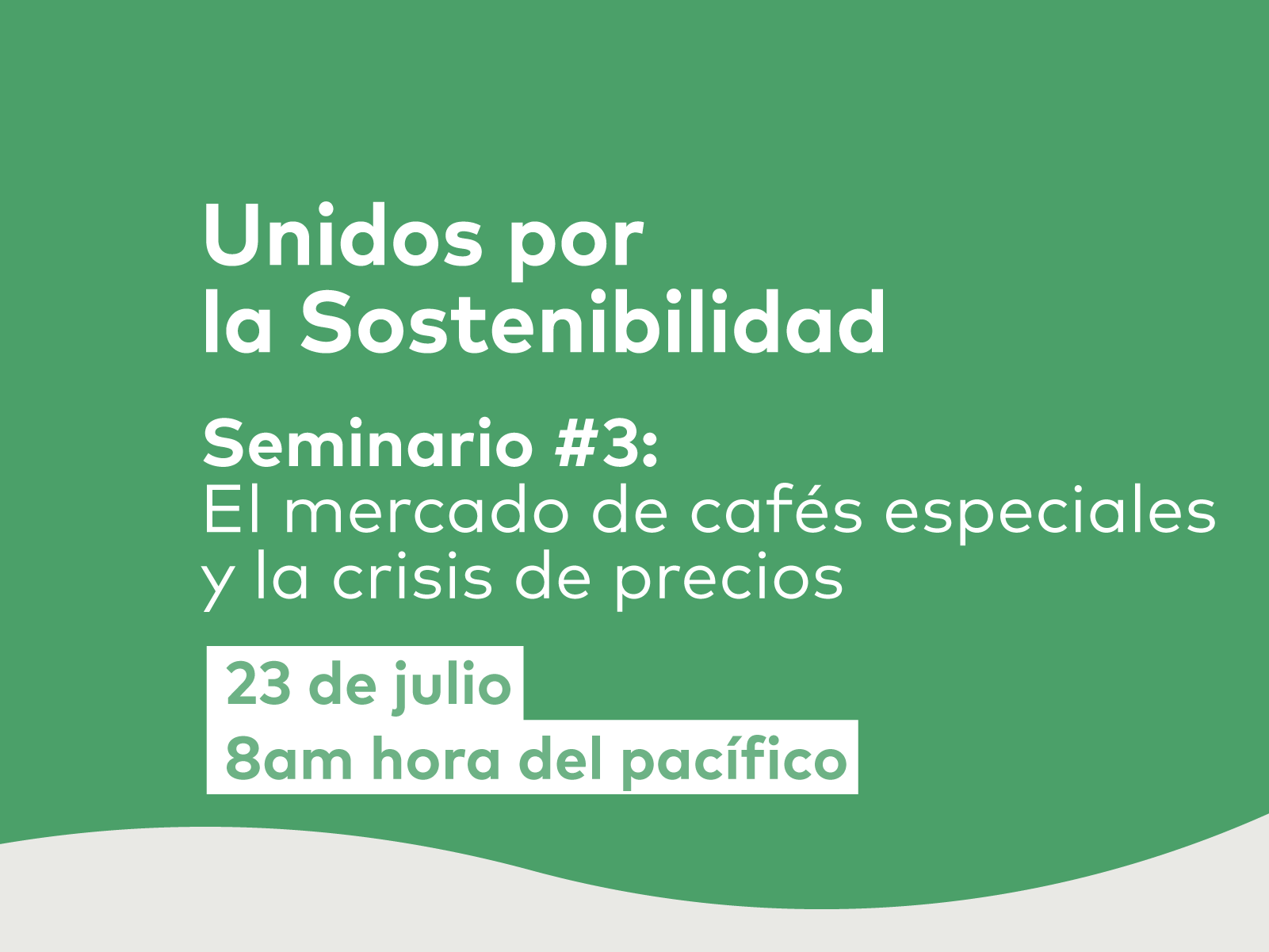 Unidos por la Sostenibilidad

Seminario #3:
El mercado de cafés especiales y la crisis de precios

23 de julio
8am hora del pacífico